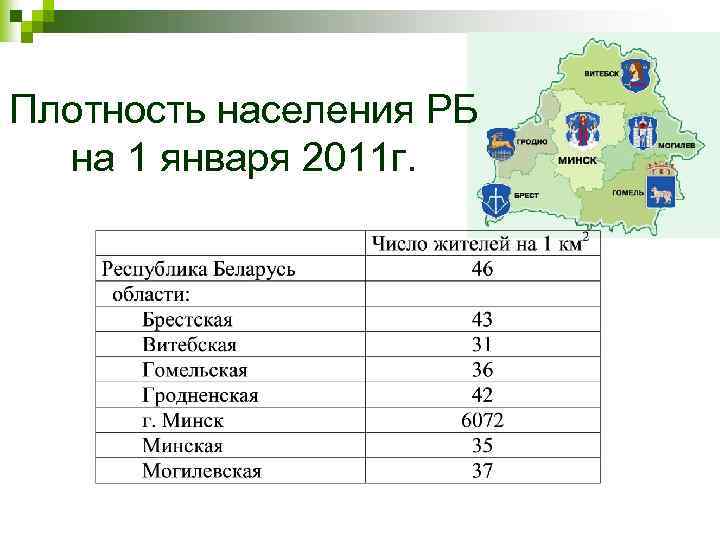 Плотность населения РБ на 1 января 2011г.

ВИТЕБСК
ГРОДНО
МИНСК
МОГИЛЕВ
БРЕСТ
ГОМЕЛЬ

| | Число жителей на 1 км$^2$ |
|---|---|
| Республика Беларусь | 46 |
| области: | |
| Брестская | 43 |
| Витебская | 31 |
| Гомельская | 36 |
| Гродненская | 42 |
| г. Минск | 6072 |
| Минская | 35 |
| Могилевская | 37 |